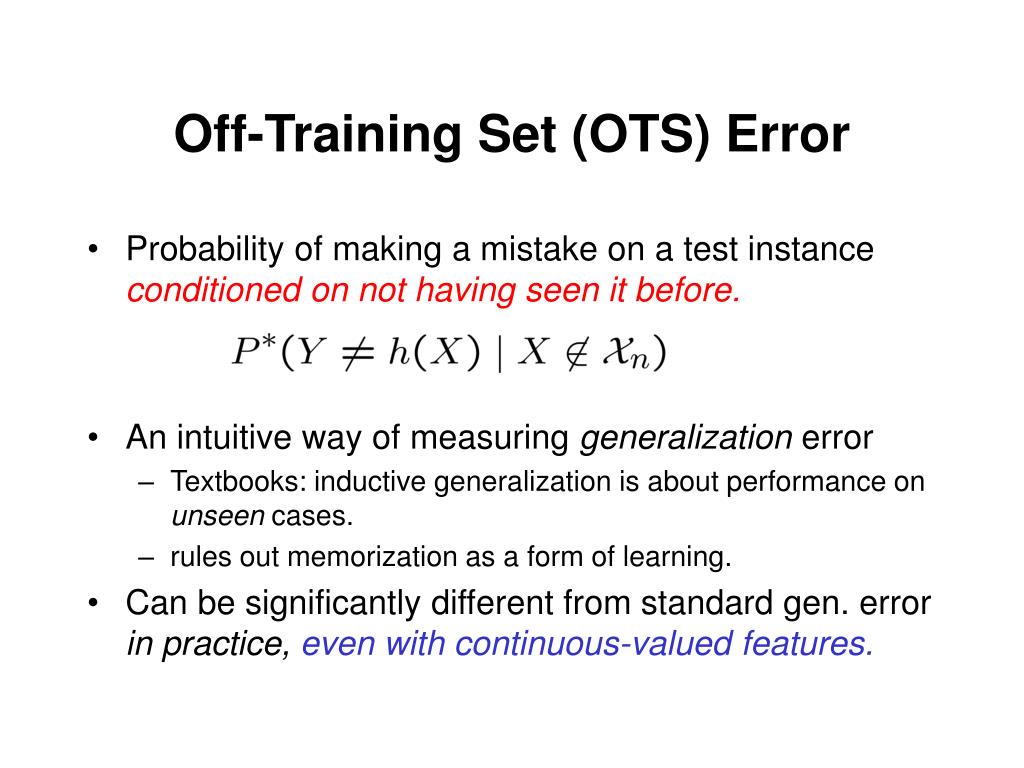 Off-Training Set (OTS) Error

• Probability of making a mistake on a test instance conditioned on not having seen it before.

$P^*(Y \neq h(X) \mid X \notin \mathcal{X}_n)$

• An intuitive way of measuring generalization error
– Textbooks: inductive generalization is about performance on unseen cases.
– rules out memorization as a form of learning.
• Can be significantly different from standard gen. error in practice, even with continuous-valued features.